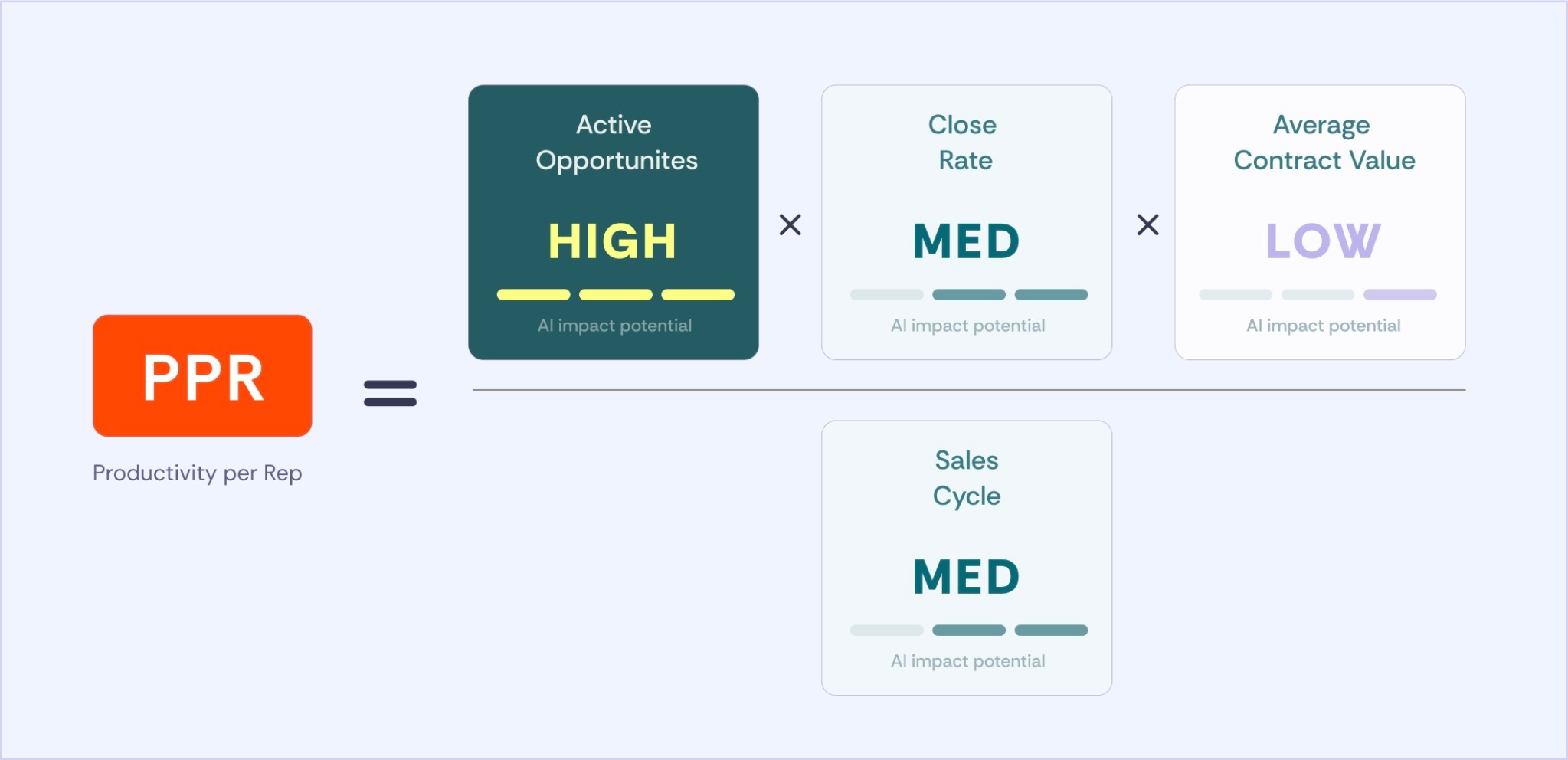 PPR

Productivity per Rep

=

Active Opportunites

HIGH

AI impact potential

×

Close Rate

MED

AI impact potential

×

Average Contract Value

LOW

AI impact potential

Sales Cycle

MED

AI impact potential